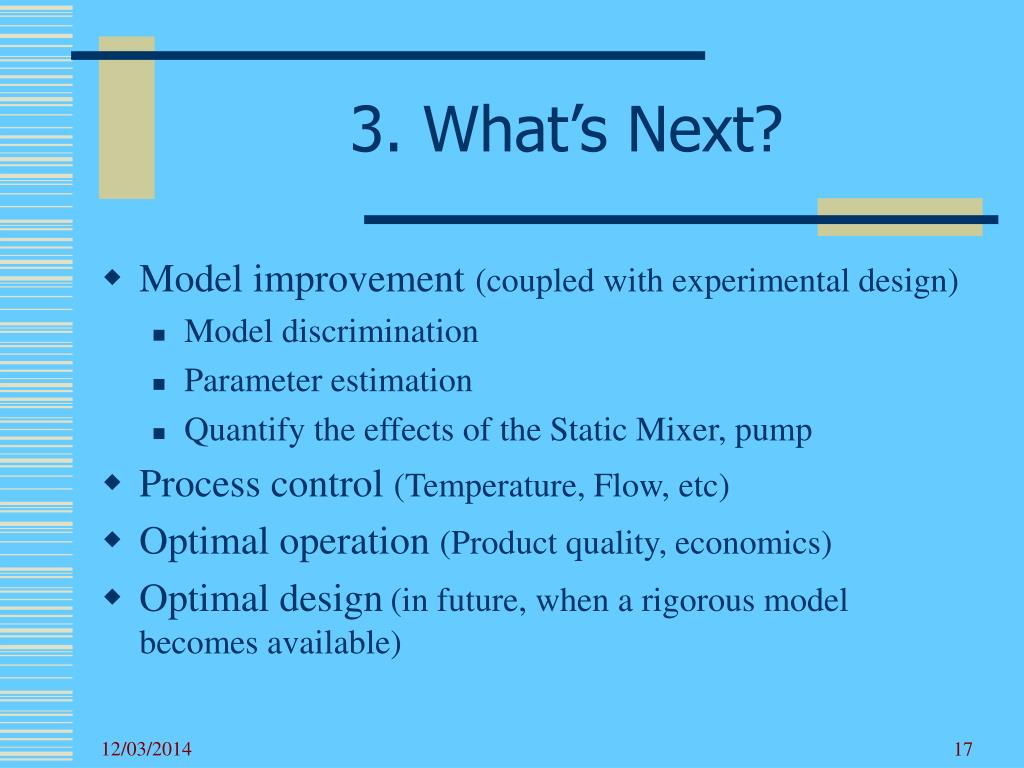 3. What’s Next?

Model improvement (coupled with experimental design)

Model discrimination

Parameter estimation

Quantify the effects of the Static Mixer, pump

Process control (Temperature, Flow, etc)

Optimal operation (Product quality, economics)

Optimal design (in future, when a rigorous model becomes available)

12/03/2014

17